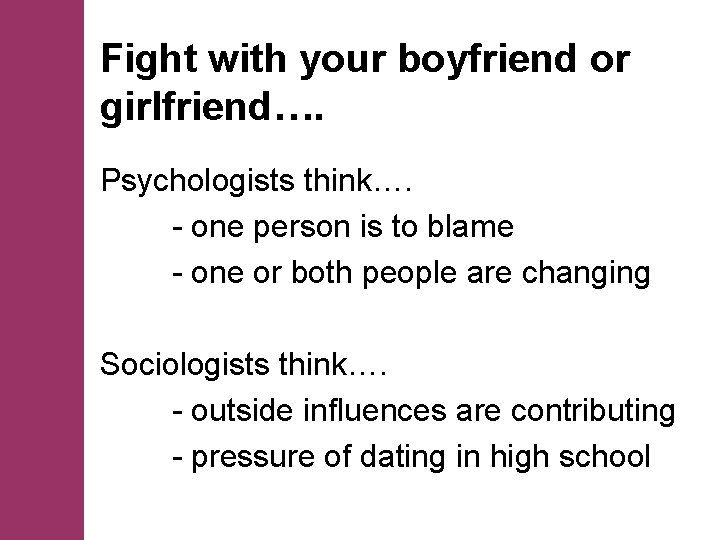 Fight with your boyfriend or girlfriend….

Psychologists think….
- one person is to blame
- one or both people are changing

Sociologists think….
- outside influences are contributing
- pressure of dating in high school